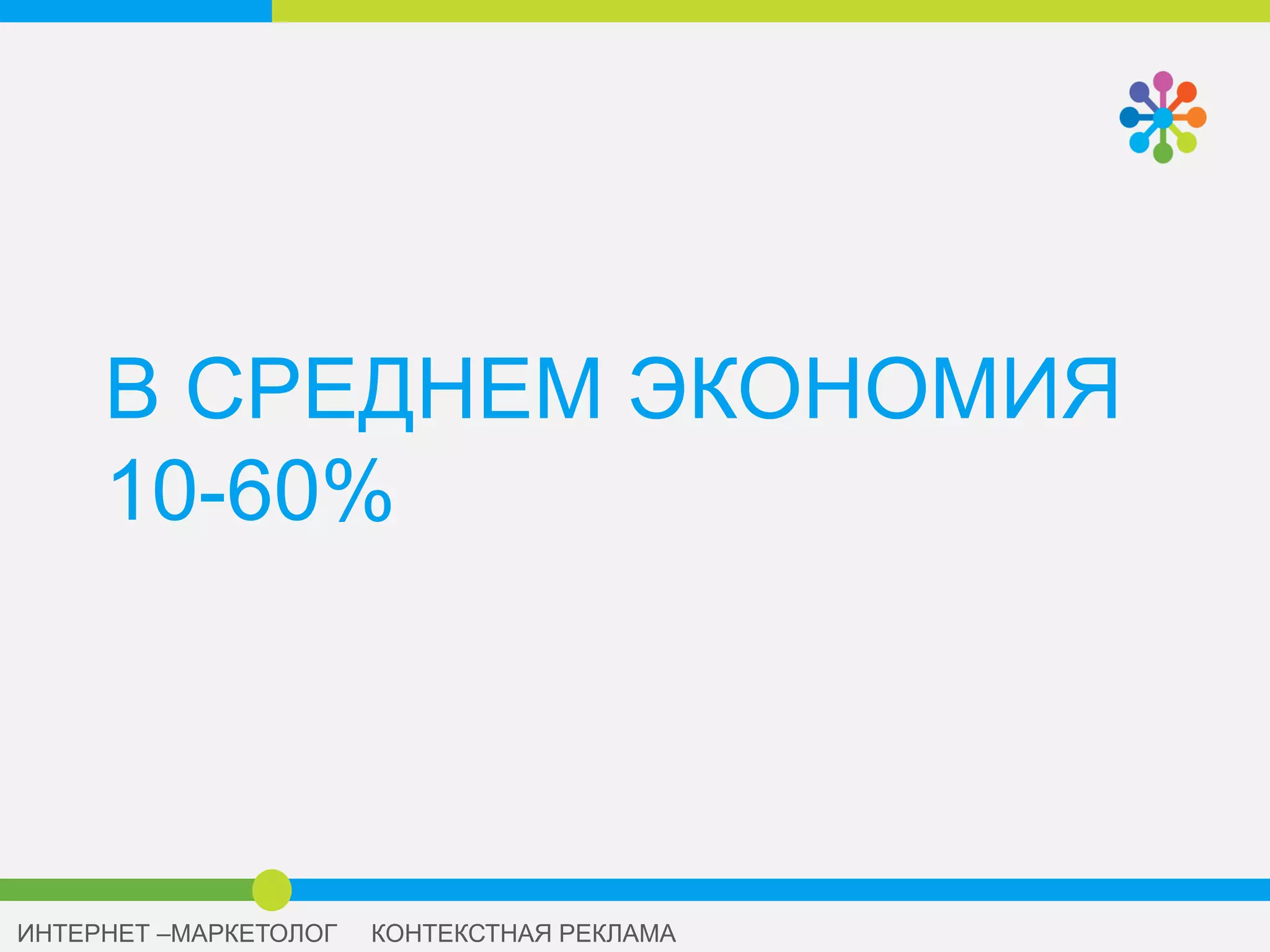 В СРЕДНЕМ ЭКОНОМИЯ 10-60%

ИНТЕРНЕТ –МАРКЕТОЛОГ КОНТЕКСТНАЯ РЕКЛАМА